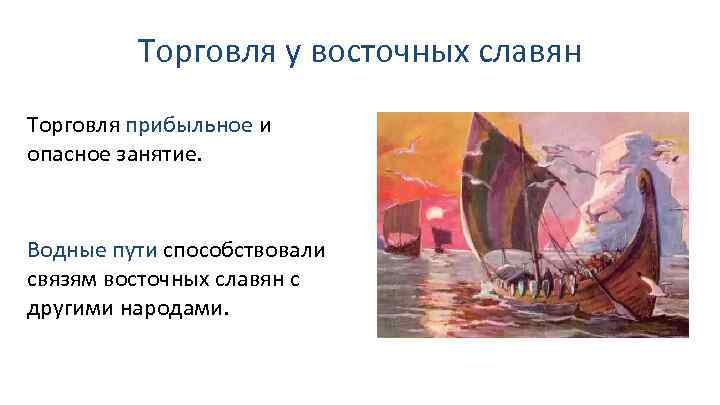 Торговля у восточных славян

Торговля прибыльное и опасное занятие.

Водные пути способствовали связям восточных славян с другими народами.